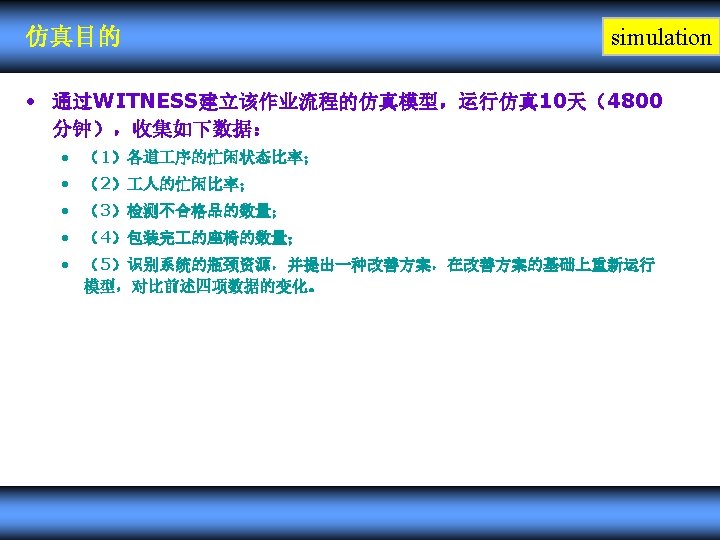 仿真目的

simulation

• 通过WITNESS建立该作业流程的仿真模型，运行仿真10天（4800分钟），收集如下数据：
  • （1）各道工序的忙闲状态比率；
  • （2）工人的忙闲比率；
  • （3）检测不合格品的数量；
  • （4）包装完工的座椅的数量；
  • （5）识别系统的瓶颈资源，并提出一种改善方案，在改善方案的基础上重新运行模型，对比前述四项数据的变化。